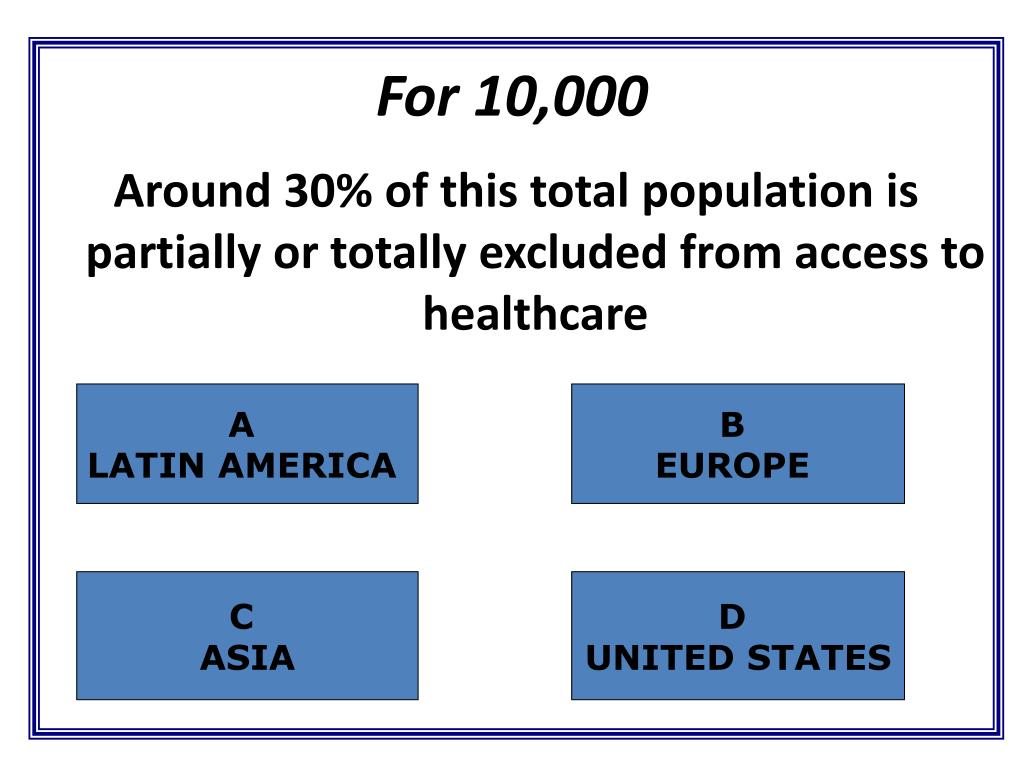 For 10,000

Around 30% of this total population is partially or totally excluded from access to healthcare

A
LATIN AMERICA

B
EUROPE

C
ASIA

D
UNITED STATES